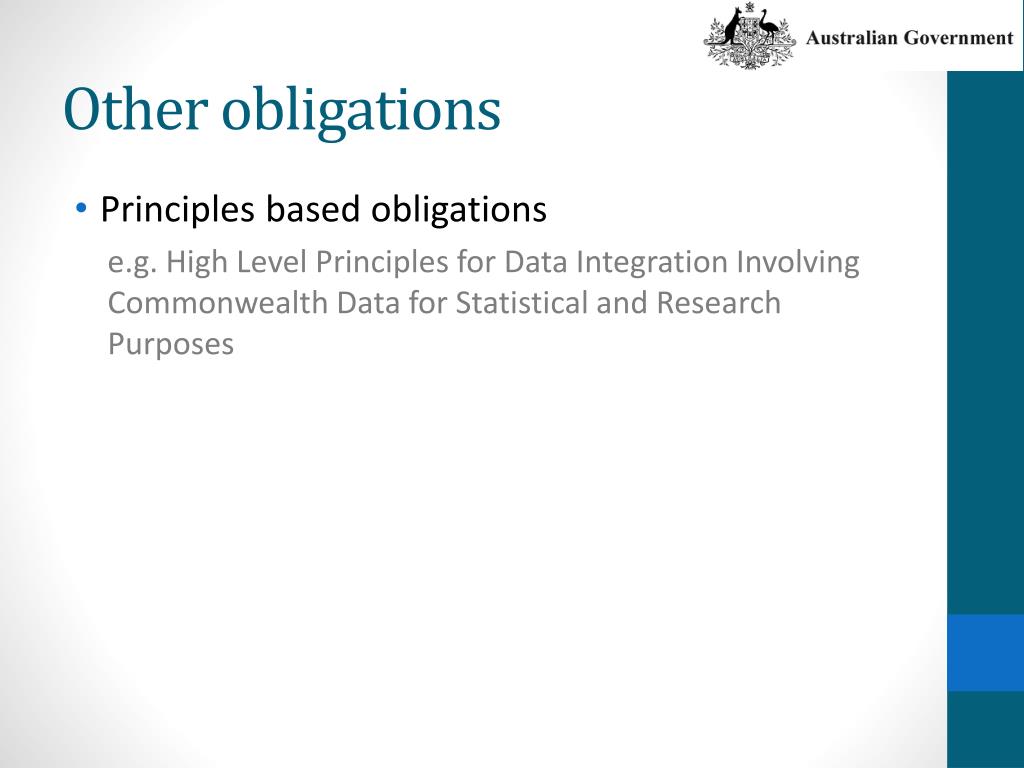 Australian Government

Other obligations

• Principles based obligations

e.g. High Level Principles for Data Integration Involving Commonwealth Data for Statistical and Research Purposes